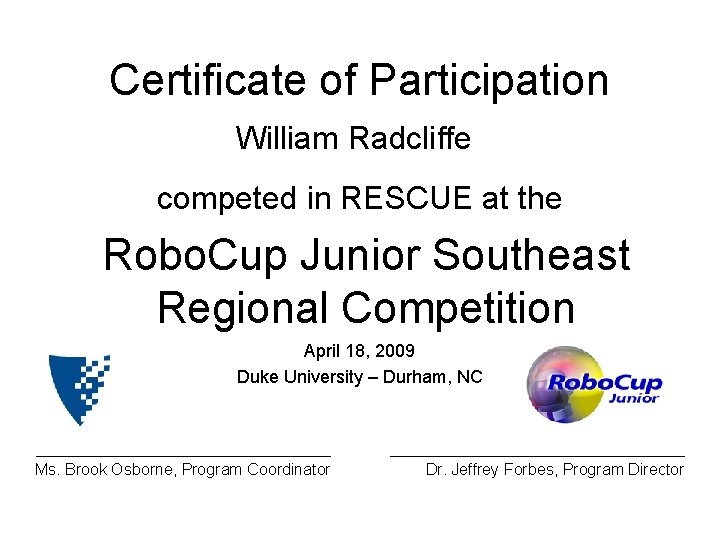 Certificate of Participation

William Radcliffe

competed in RESCUE at the

RoboCup Junior Southeast Regional Competition

April 18, 2009

Duke University – Durham, NC

RoboCup Junior

Ms. Brook Osborne, Program Coordinator

Dr. Jeffrey Forbes, Program Director